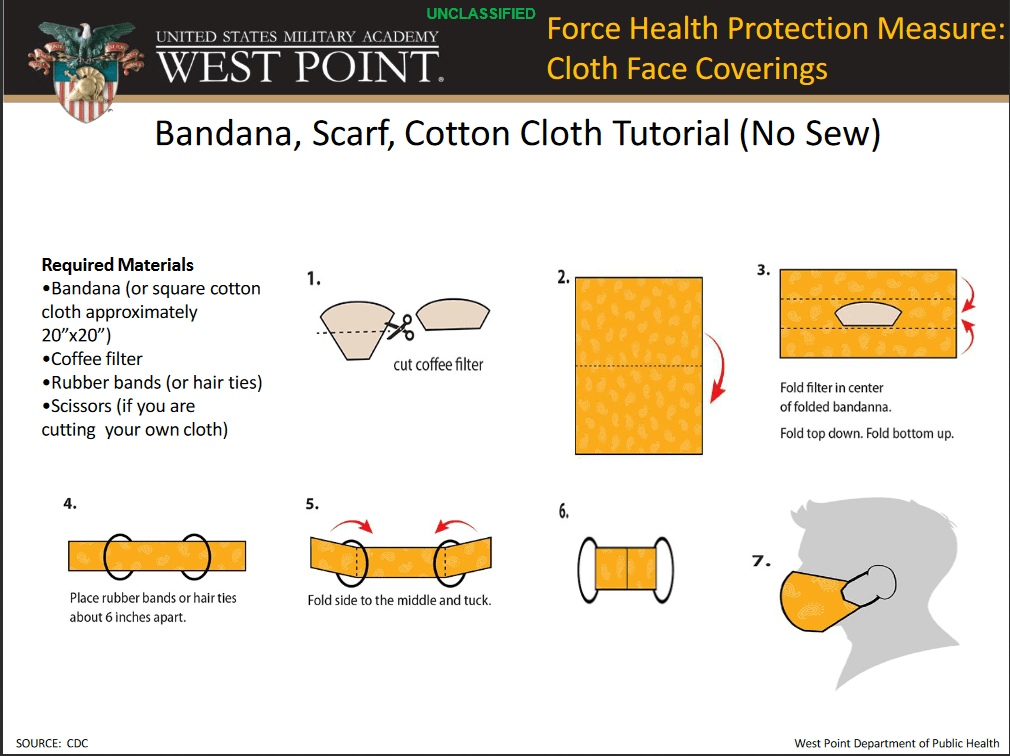 UNITED STATES MILITARY ACADEMY
WEST POINT.

UNCLASSIFIED

Force Health Protection Measure: Cloth Face Coverings

Bandana, Scarf, Cotton Cloth Tutorial (No Sew)

Required Materials
•Bandana (or square cotton cloth approximately 20"x20")
•Coffee filter
•Rubber bands (or hair ties)
•Scissors (if you are cutting your own cloth)

1.
cut coffee filter

2.

3.
Fold filter in center of folded bandanna.
Fold top down. Fold bottom up.

4.
Place rubber bands or hair ties about 6 inches apart.

5.
Fold side to the middle and tuck.

6.

7.

SOURCE: CDC

West Point Department of Public Health